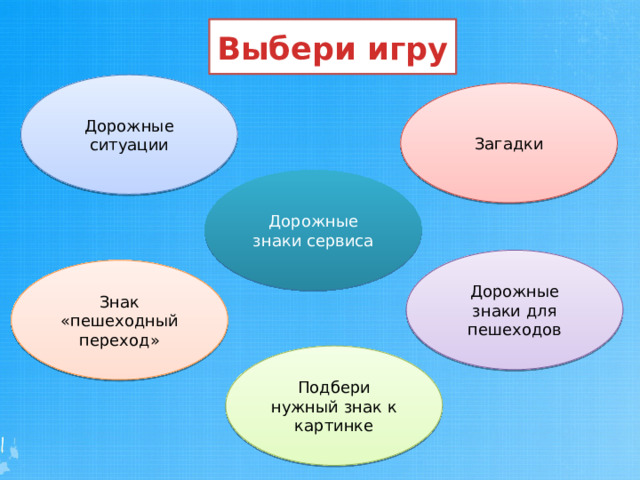 Выбери игру

Дорожные ситуации

Загадки

Дорожные знаки сервиса

Знак «пешеходный переход»

Дорожные знаки для пешеходов

Подбери нужный знак к картинке